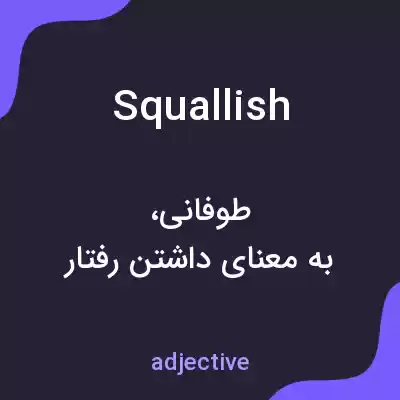 Squallish

طوفانی،
به معنای داشتن رفتار

adjective